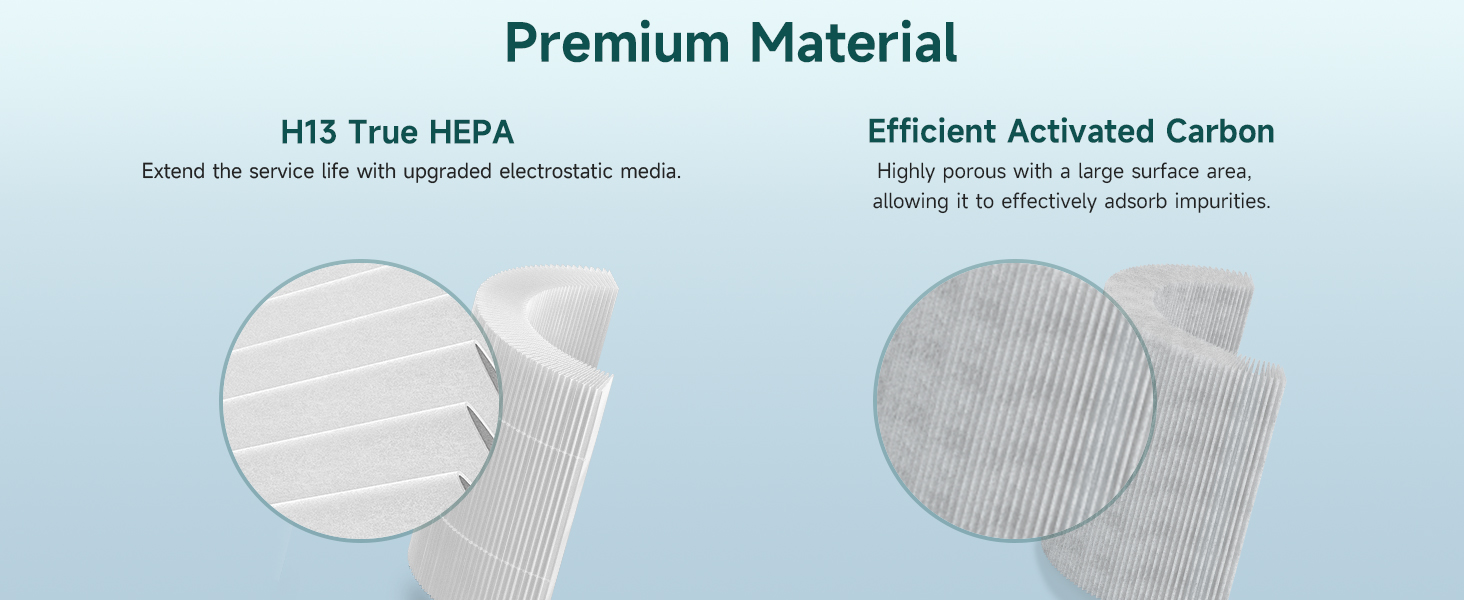 Premium Material

H13 True HEPA
Extend the service life with upgraded electrostatic media.

Efficient Activated Carbon
Highly porous with a large surface area, allowing it to effectively adsorb impurities.